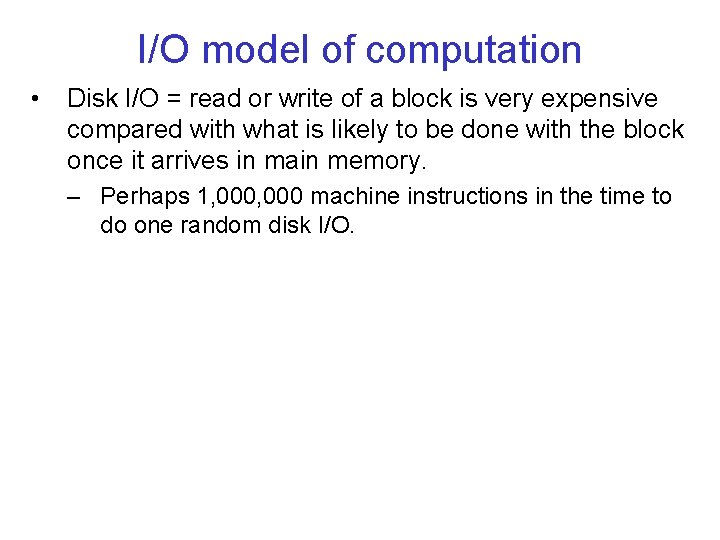 I/O model of computation

• Disk I/O = read or write of a block is very expensive compared with what is likely to be done with the block once it arrives in main memory.

– Perhaps 1,000,000 machine instructions in the time to do one random disk I/O.